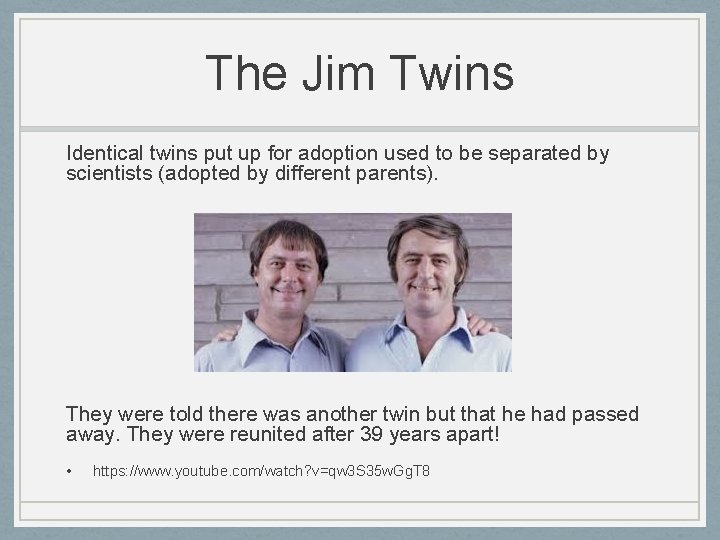 The Jim Twins

Identical twins put up for adoption used to be separated by scientists (adopted by different parents).

They were told there was another twin but that he had passed away. They were reunited after 39 years apart!

• https://www.youtube.com/watch?v=qw3S35wGgT8